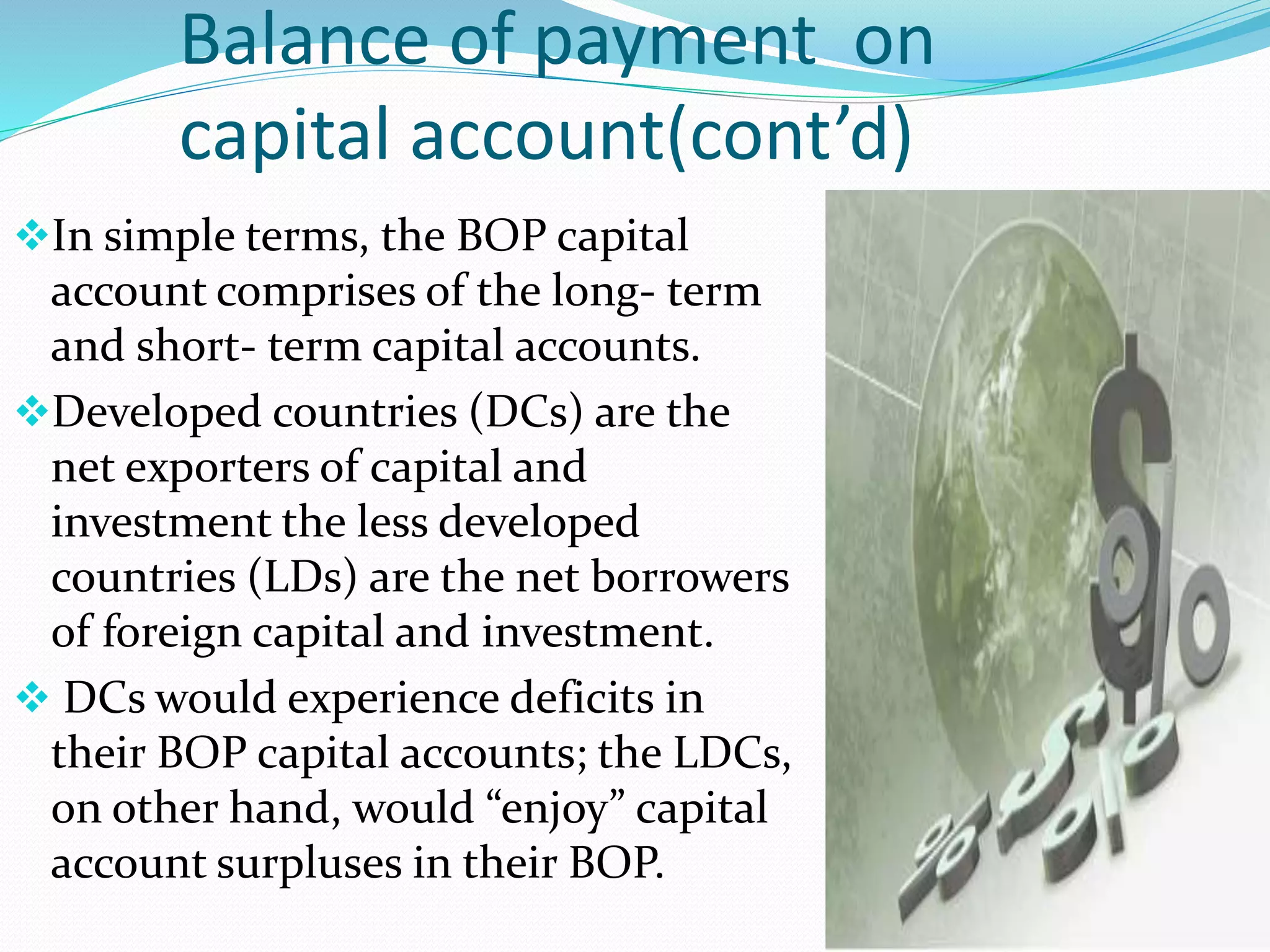 Balance of payment on capital account(cont’d)

❖In simple terms, the BOP capital account comprises of the long- term and short- term capital accounts.

❖Developed countries (DCs) are the net exporters of capital and investment the less developed countries (LDs) are the net borrowers of foreign capital and investment.

❖ DCs would experience deficits in their BOP capital accounts; the LDCs, on other hand, would “enjoy” capital account surpluses in their BOP.